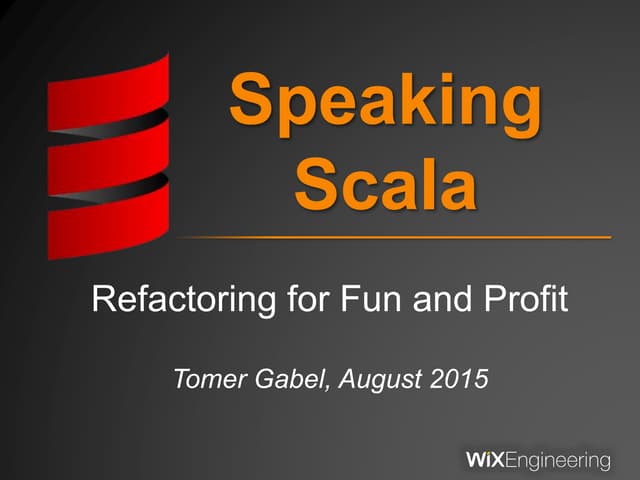 Speaking Scala

Refactoring for Fun and Profit

Tomer Gabel, August 2015

WiXEngineering